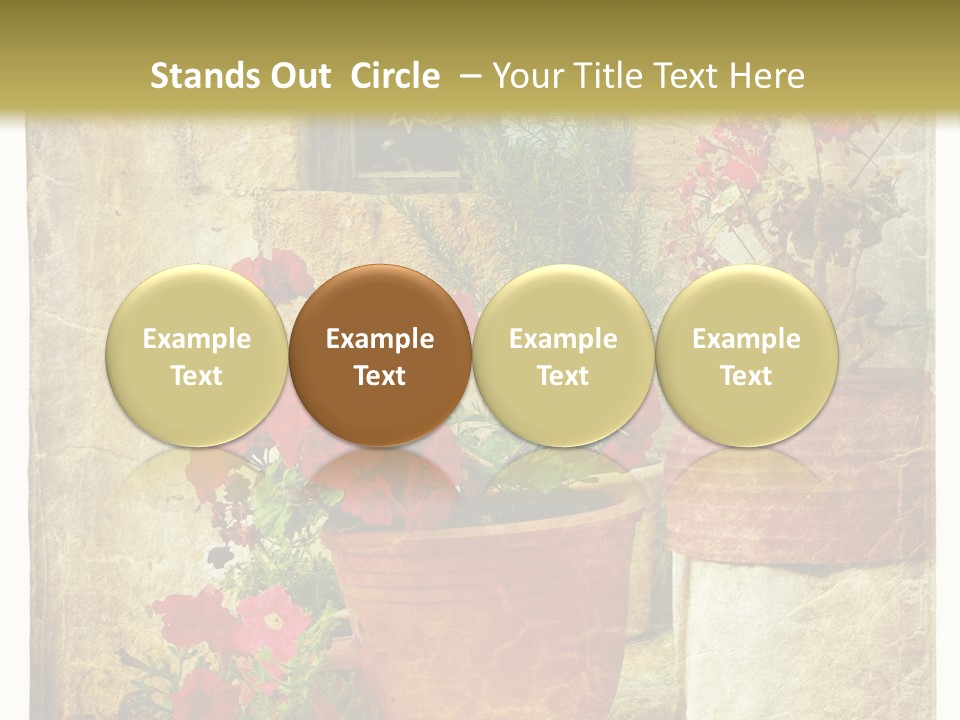 Stands Out Circle – Your Title Text Here

Example Text

Example Text

Example Text

Example Text